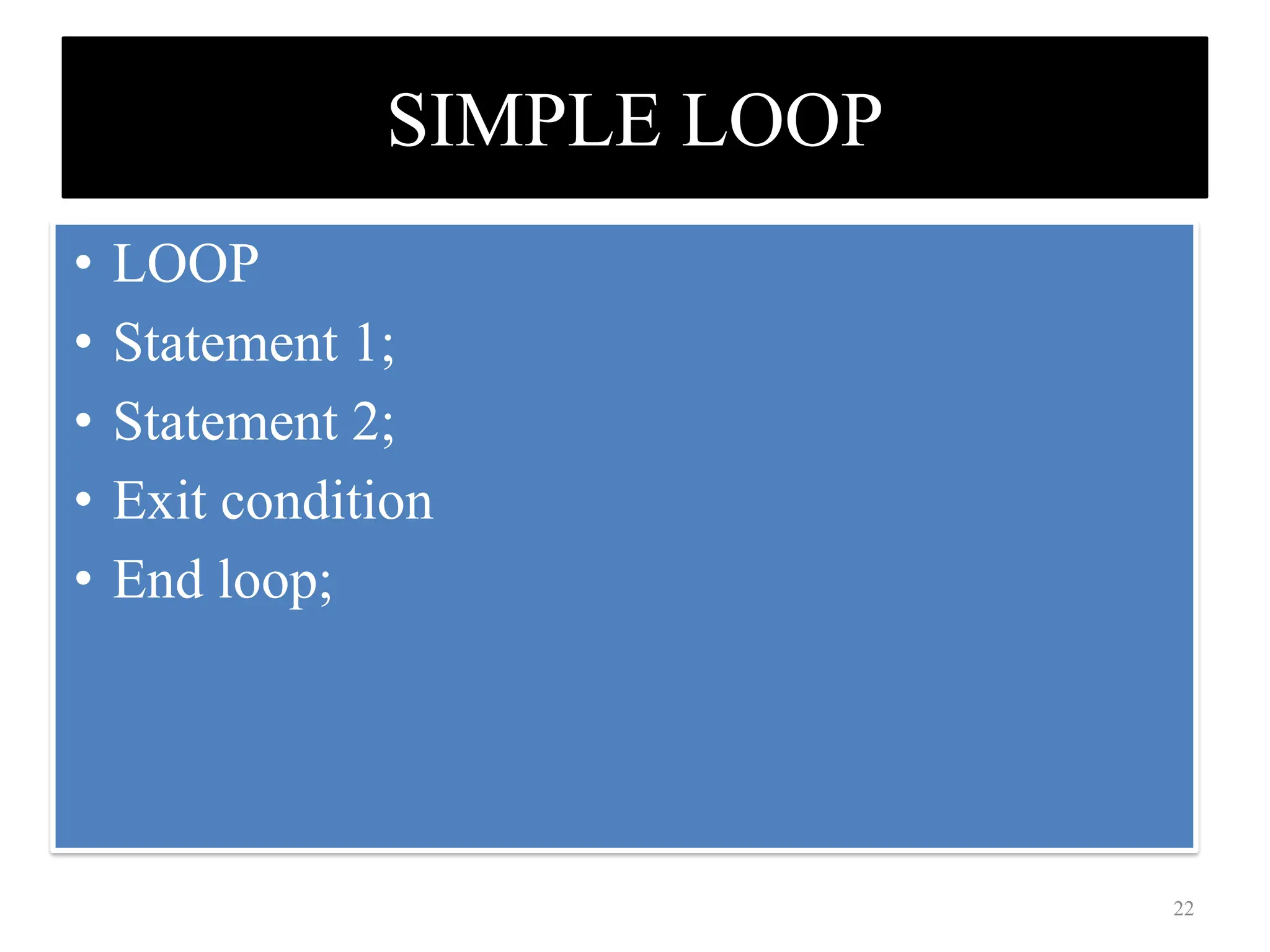 SIMPLE LOOP

• LOOP
• Statement 1;
• Statement 2;
• Exit condition
• End loop;

22